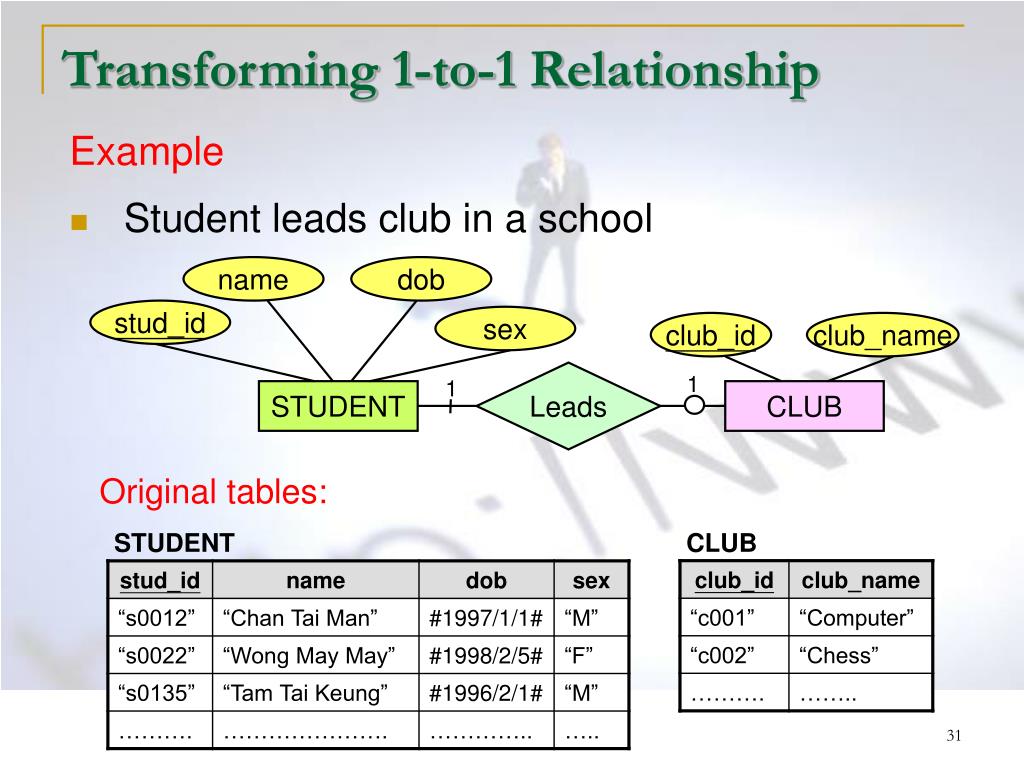 Transforming 1-to-1 Relationship

Example

Student leads club in a school

name
dob
stud_id
sex
club_id
club_name
STUDENT
1
Leads
1
CLUB

Original tables:

STUDENT

| stud_id | name | dob | sex |
|---|---|---|---|
| “s0012” | “Chan Tai Man” | #1997/1/1# | “M” |
| “s0022” | “Wong May May” | #1998/2/5# | “F” |
| “s0135” | “Tam Tai Keung” | #1996/2/1# | “M” |
| ………. | …………………. | ………….. | ….. |

CLUB

| club_id | club_name |
|---|---|
| “c001” | “Computer” |
| “c002” | “Chess” |
| ………. | …….. |

31